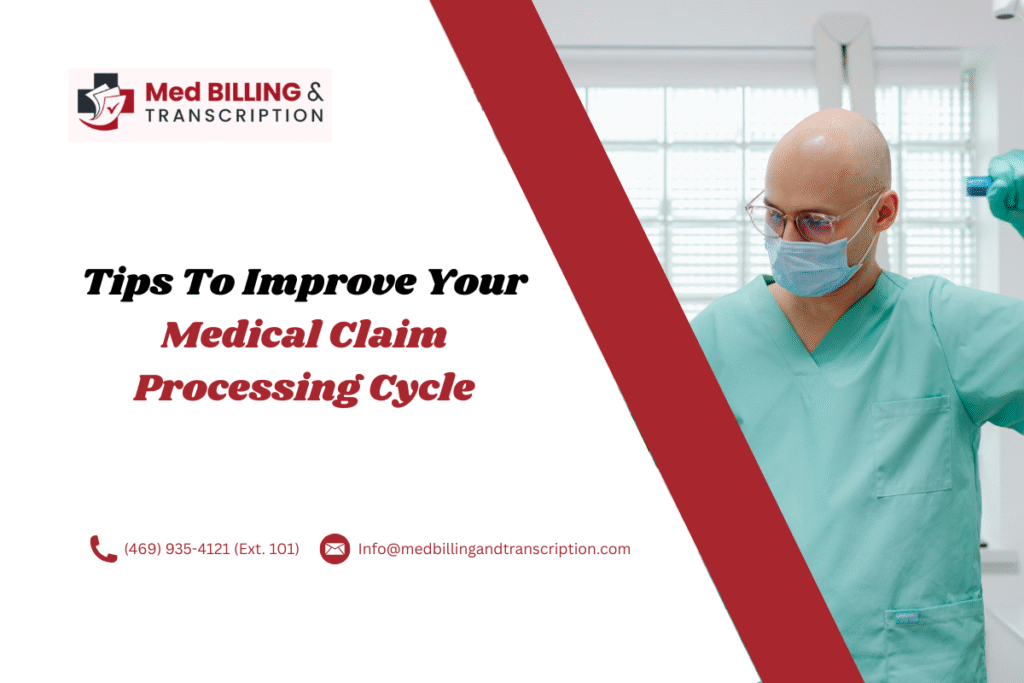 Med BILLING &
TRANSCRIPTION

Tips To Improve Your
Medical Claim
Processing Cycle

(469) 935-4121 (Ext. 101)

Info@medbillingandtranscription.com